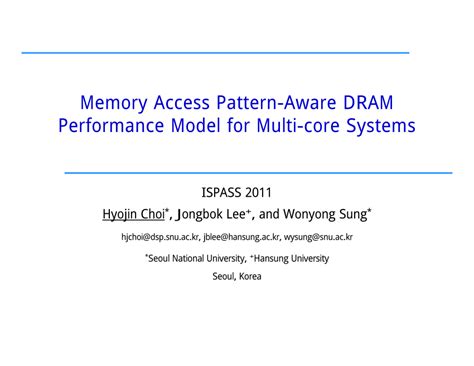 Memory Access Pattern-Aware DRAM Performance Model for Multi-core Systems

ISPASS 2011

Hyojin Choi*, Jongbok Lee+, and Wonyong Sung*

hjchoi@dsp.snu.ac.kr, jblee@hansung.ac.kr, wysung@snu.ac.kr

*Seoul National University, +Hansung University

Seoul, Korea